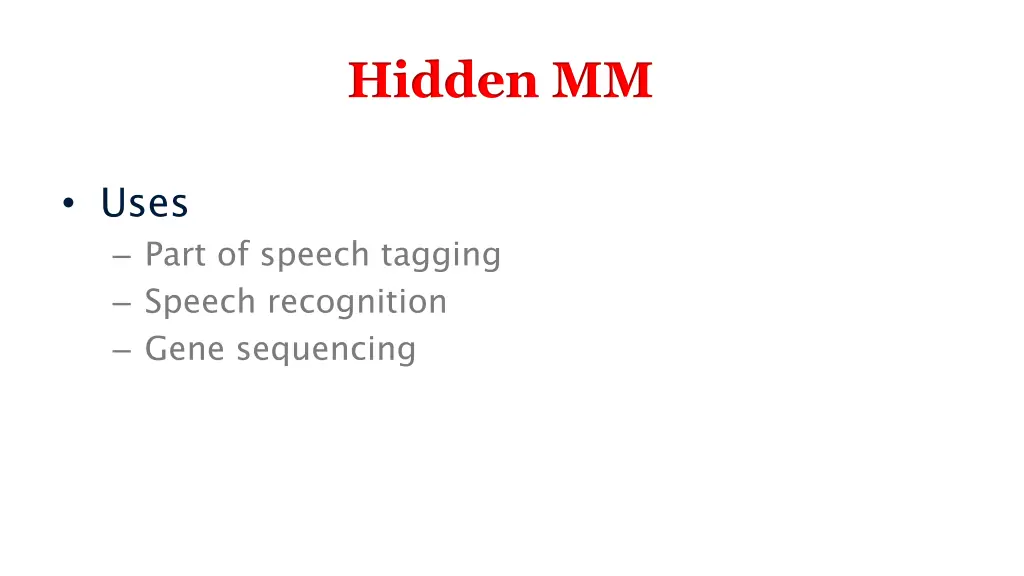 Hidden MM

• Uses
– Part of speech tagging
– Speech recognition
– Gene sequencing